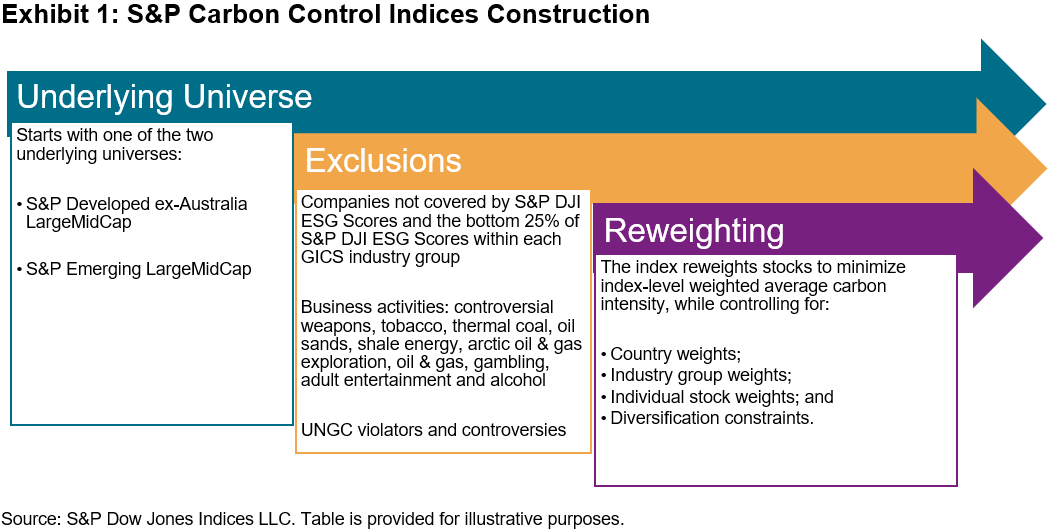 Exhibit 1: S&P Carbon Control Indices Construction

Underlying Universe

Starts with one of the two underlying universes:

• S&P Developed ex-Australia LargeMidCap

• S&P Emerging LargeMidCap

Exclusions

Companies not covered by S&P DJI ESG Scores and the bottom 25% of S&P DJI ESG Scores within each GICS industry group

Business activities: controversial weapons, tobacco, thermal coal, oil sands, shale energy, arctic oil & gas exploration, oil & gas, gambling, adult entertainment and alcohol

UNGC violators and controversies

Reweighting

The index reweights stocks to minimize index-level weighted average carbon intensity, while controlling for:

• Country weights;
• Industry group weights;
• Individual stock weights; and
• Diversification constraints.

Source: S&P Dow Jones Indices LLC. Table is provided for illustrative purposes.